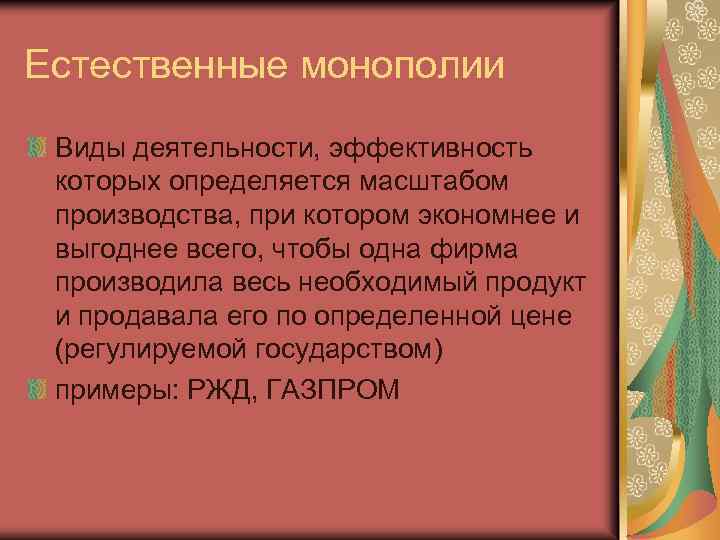 Естественные монополии

Виды деятельности, эффективность которых определяется масштабом производства, при котором экономнее и выгоднее всего, чтобы одна фирма производила весь необходимый продукт и продавала его по определенной цене (регулируемой государством)

примеры: РЖД, ГАЗПРОМ